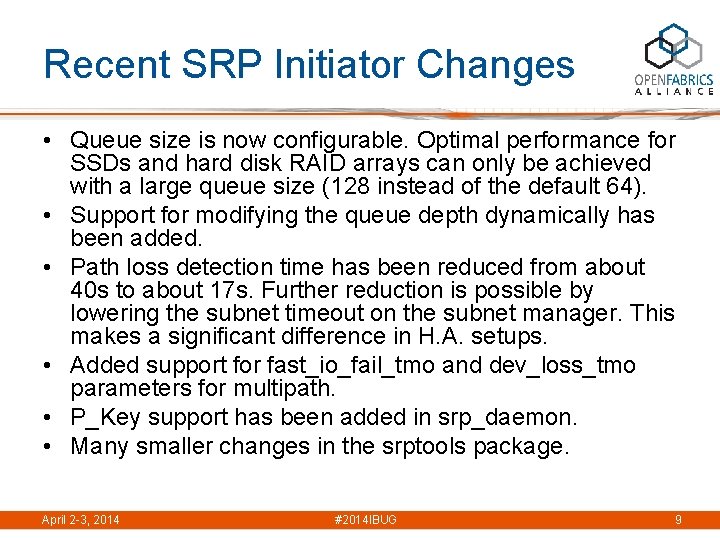 Recent SRP Initiator Changes

OPENFABRICS ALLIANCE

• Queue size is now configurable. Optimal performance for SSDs and hard disk RAID arrays can only be achieved with a large queue size (128 instead of the default 64).
• Support for modifying the queue depth dynamically has been added.
• Path loss detection time has been reduced from about 40s to about 17s. Further reduction is possible by lowering the subnet timeout on the subnet manager. This makes a significant difference in H.A. setups.
• Added support for fast_io_fail_tmo and dev_loss_tmo parameters for multipath.
• P_Key support has been added in srp_daemon.
• Many smaller changes in the srptools package.

April 2-3, 2014 #2014IBUG 9